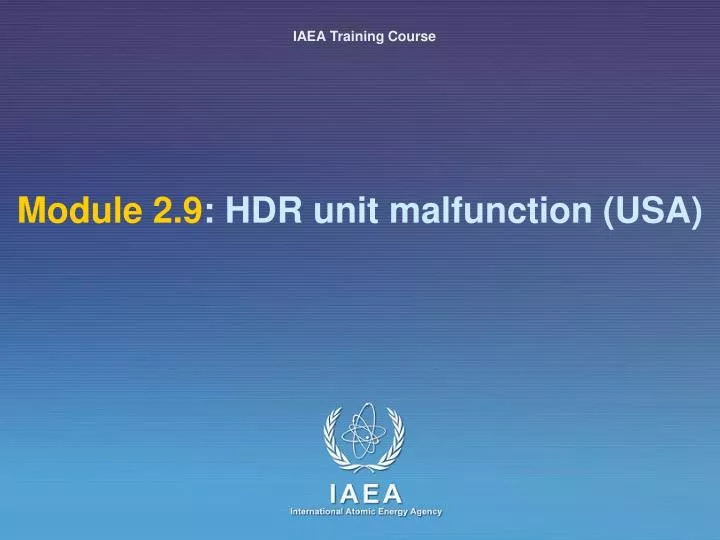 IAEA Training Course

Module 2.9: HDR unit malfunction (USA)

IAEA
International Atomic Energy Agency